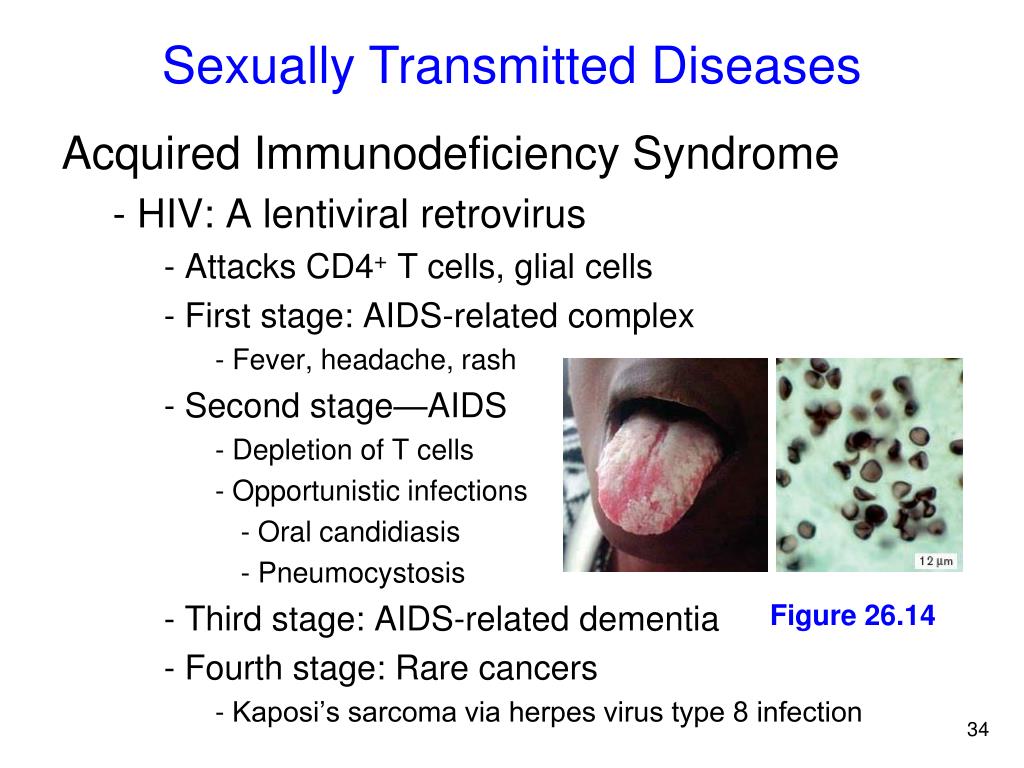 Sexually Transmitted Diseases

Acquired Immunodeficiency Syndrome

- HIV: A lentiviral retrovirus

- Attacks CD4$^+$ T cells, glial cells

- First stage: AIDS-related complex

- Fever, headache, rash

- Second stage—AIDS

- Depletion of T cells

- Opportunistic infections

- Oral candidiasis

- Pneumocystosis

- Third stage: AIDS-related dementia

- Fourth stage: Rare cancers

- Kaposi's sarcoma via herpes virus type 8 infection

12 µm

Figure 26.14

34